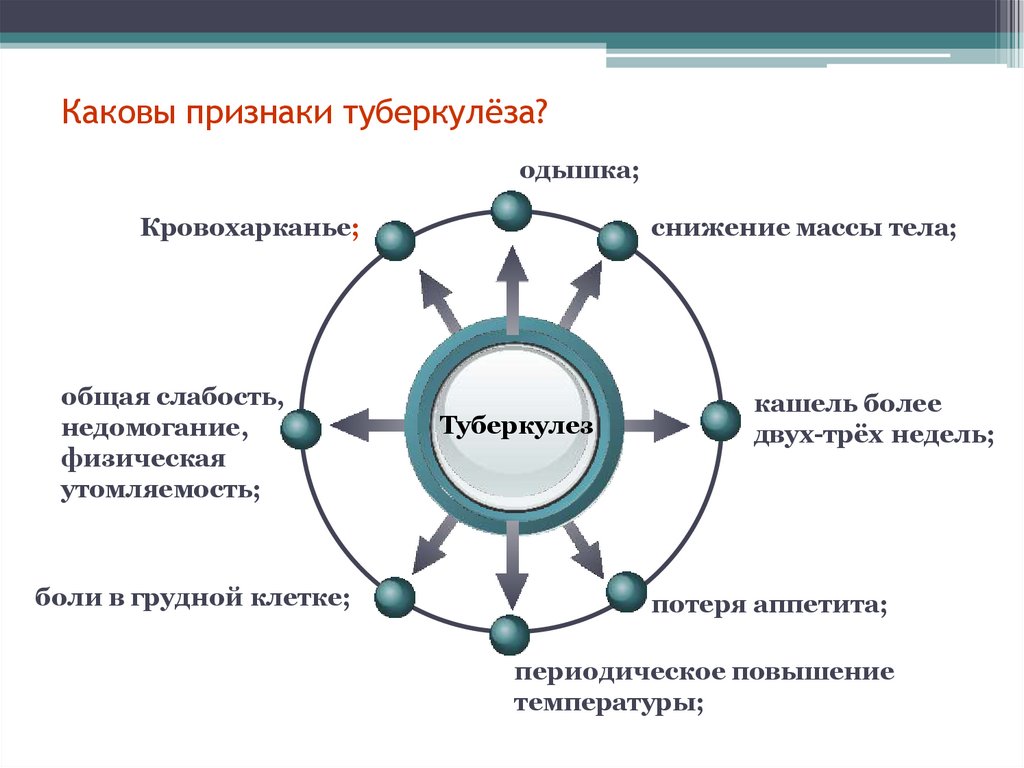 Каковы признаки туберкулёза?

одышка;

Кровохарканье;

снижение массы тела;

общая слабость, недомогание, физическая утомляемость;

Туберкулез

кашель более двух-трёх недель;

боли в грудной клетке;

потеря аппетита;

периодическое повышение температуры;